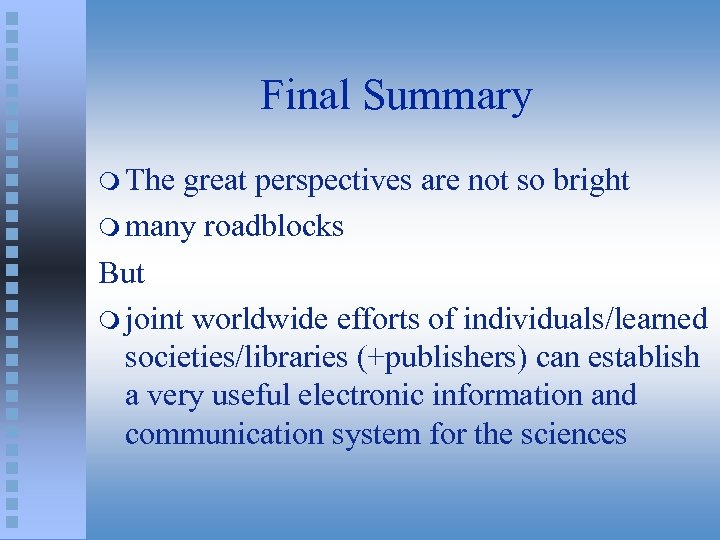 Final Summary

The great perspectives are not so bright

many roadblocks

But

joint worldwide efforts of individuals/learned societies/libraries (+publishers) can establish a very useful electronic information and communication system for the sciences